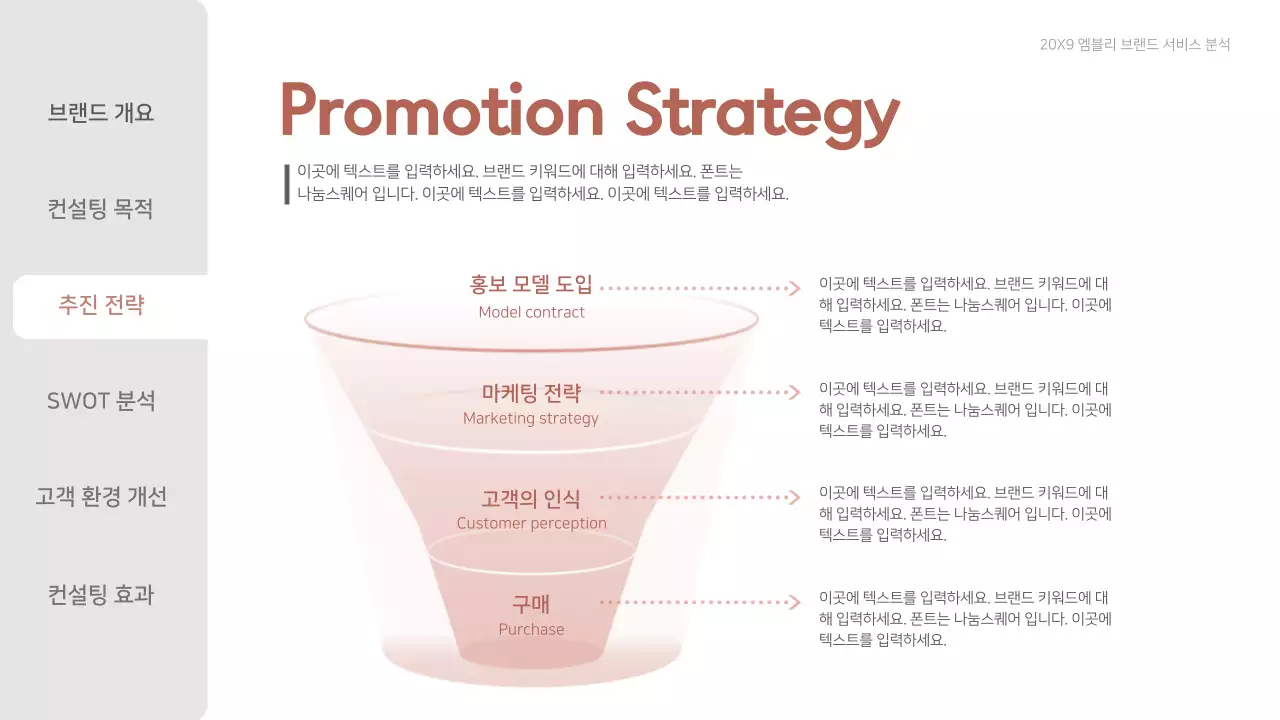 브랜드 개요

컨설팅 목적

추진 전략

SWOT 분석

고객 환경 개선

컨설팅 효과

20X9 엠블리 브랜드 서비스 분석

Promotion Strategy

이곳에 텍스트를 입력하세요. 브랜드 키워드에 대해 입력하세요. 폰트는 나눔스퀘어 입니다. 이곳에 텍스트를 입력하세요. 이곳에 텍스트를 입력하세요.

홍보 모델 도입
Model contract

이곳에 텍스트를 입력하세요. 브랜드 키워드에 대해 입력하세요. 폰트는 나눔스퀘어 입니다. 이곳에 텍스트를 입력하세요.

마케팅 전략
Marketing strategy

이곳에 텍스트를 입력하세요. 브랜드 키워드에 대해 입력하세요. 폰트는 나눔스퀘어 입니다. 이곳에 텍스트를 입력하세요.

고객의 인식
Customer perception

이곳에 텍스트를 입력하세요. 브랜드 키워드에 대해 입력하세요. 폰트는 나눔스퀘어 입니다. 이곳에 텍스트를 입력하세요.

구매
Purchase

이곳에 텍스트를 입력하세요. 브랜드 키워드에 대해 입력하세요. 폰트는 나눔스퀘어 입니다. 이곳에 텍스트를 입력하세요.